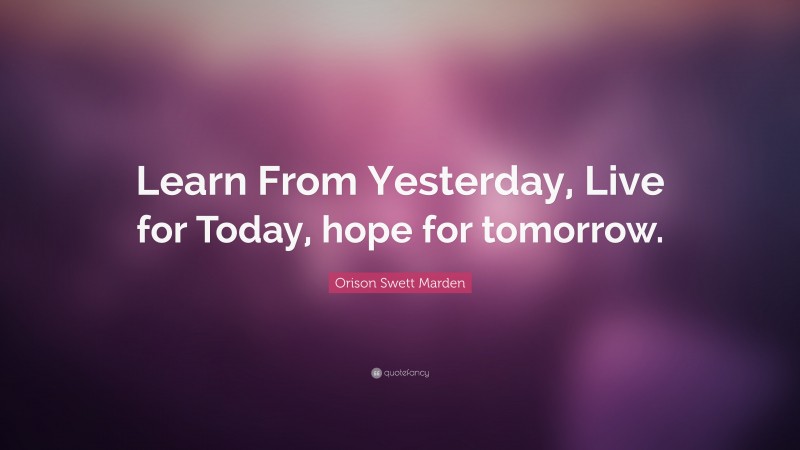 Learn From Yesterday, Live for Today, hope for tomorrow.

Orison Swett Marden

quotefancy